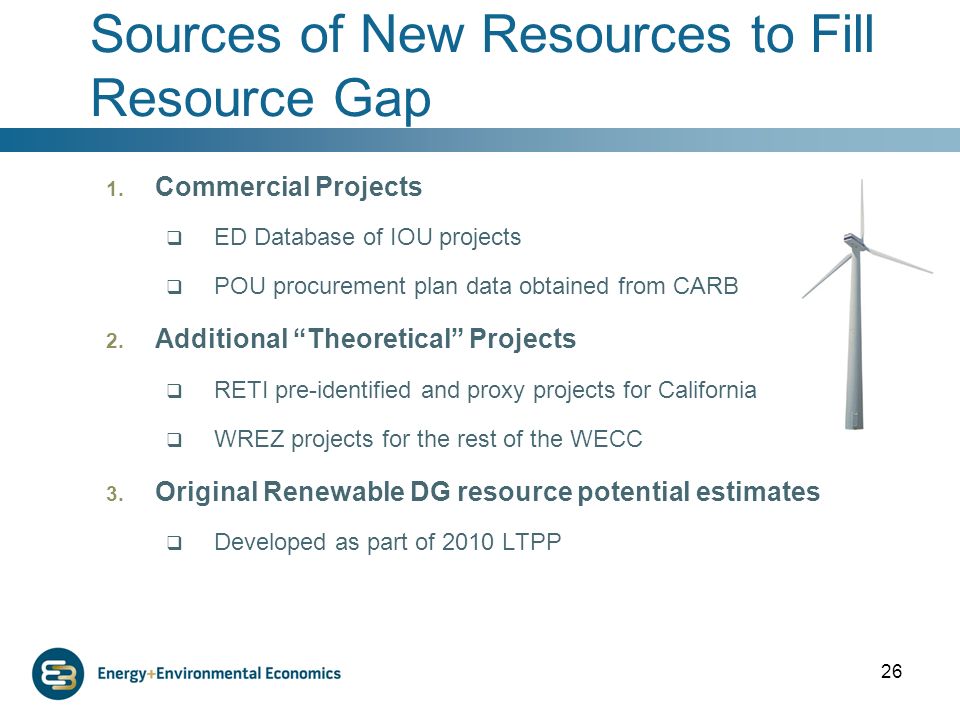 Sources of New Resources to Fill Resource Gap

1. Commercial Projects

❑ ED Database of IOU projects

❑ POU procurement plan data obtained from CARB

2. Additional “Theoretical” Projects

❑ RETI pre-identified and proxy projects for California

❑ WREZ projects for the rest of the WECC

3. Original Renewable DG resource potential estimates

❑ Developed as part of 2010 LTPP

Energy+Environmental Economics

26